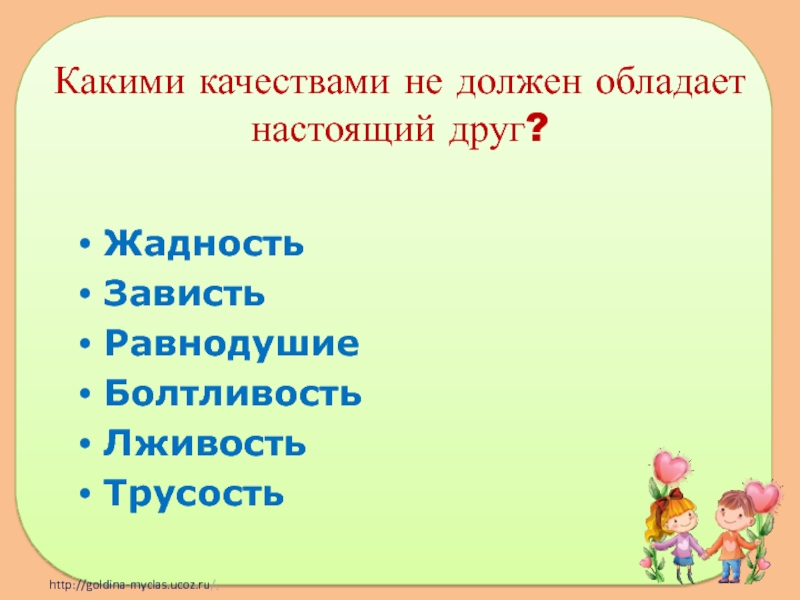 Какими качествами не должен обладает настоящий друг?

• Жадность
• Зависть
• Равнодушие
• Болтливость
• Лживость
• Трусость

http://goldina-myclas.ucoz.ru/